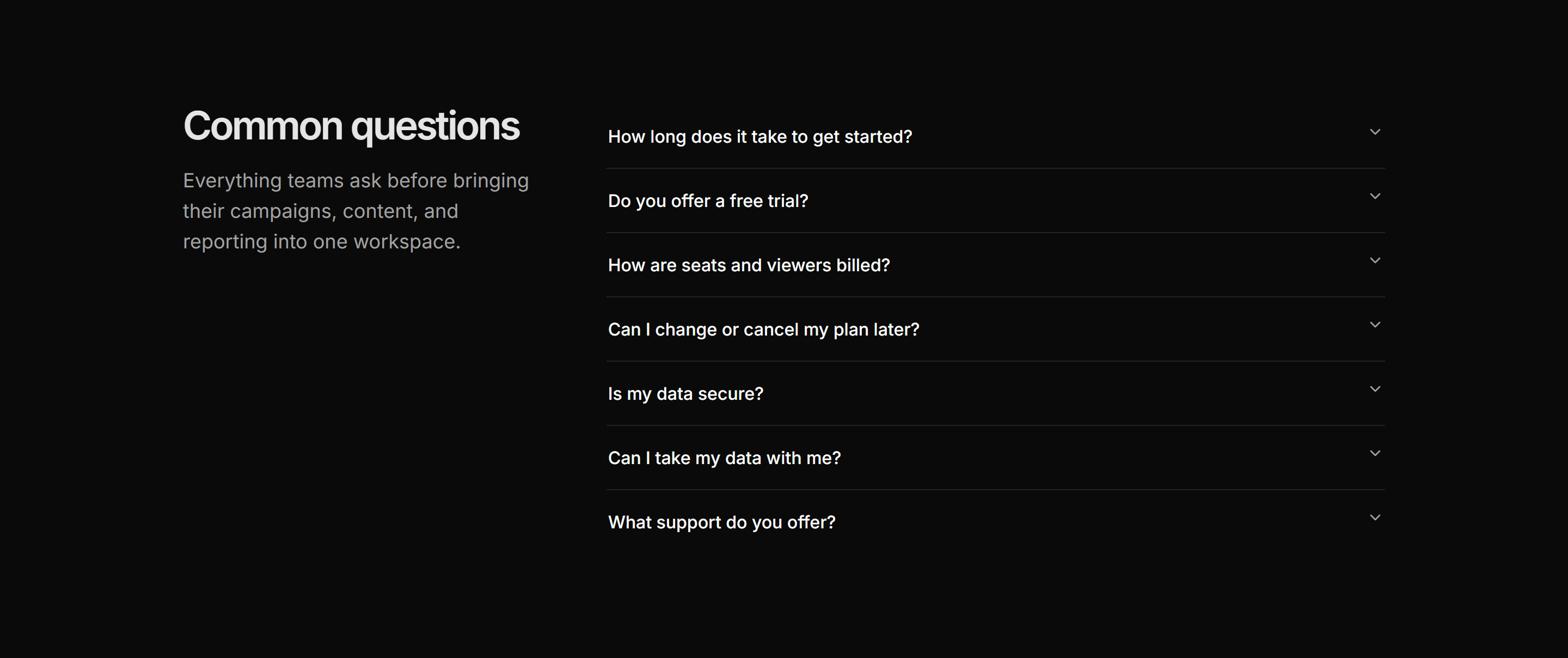 Common questions

Everything teams ask before bringing their campaigns, content, and reporting into one workspace.

How long does it take to get started?

Do you offer a free trial?

How are seats and viewers billed?

Can I change or cancel my plan later?

Is my data secure?

Can I take my data with me?

What support do you offer?